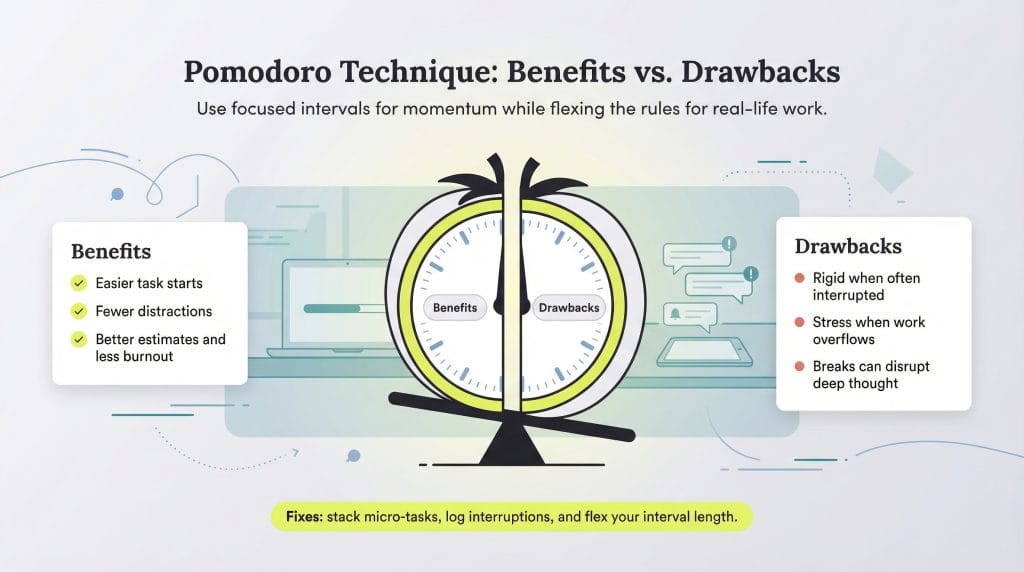 Pomodoro Technique: Benefits vs. Drawbacks

Use focused intervals for momentum while flexing the rules for real-life work.

Benefits
Easier task starts
Fewer distractions
Better estimates and less burnout

Benefits
Drawbacks

Drawbacks
Rigid when often interrupted
Stress when work overflows
Breaks can disrupt deep thought

Fixes: stack micro-tasks, log interruptions, and flex your interval length.